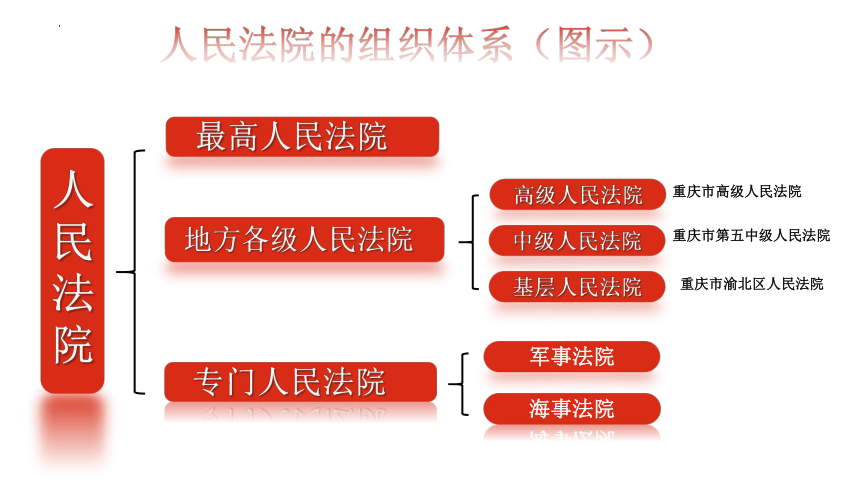 人民法院的组织体系（图示）

人民法院

最高人民法院

地方各级人民法院

高级人民法院 重庆市高级人民法院

中级人民法院 重庆市第五中级人民法院

基层人民法院 重庆市渝北区人民法院

专门人民法院

军事法院

海事法院